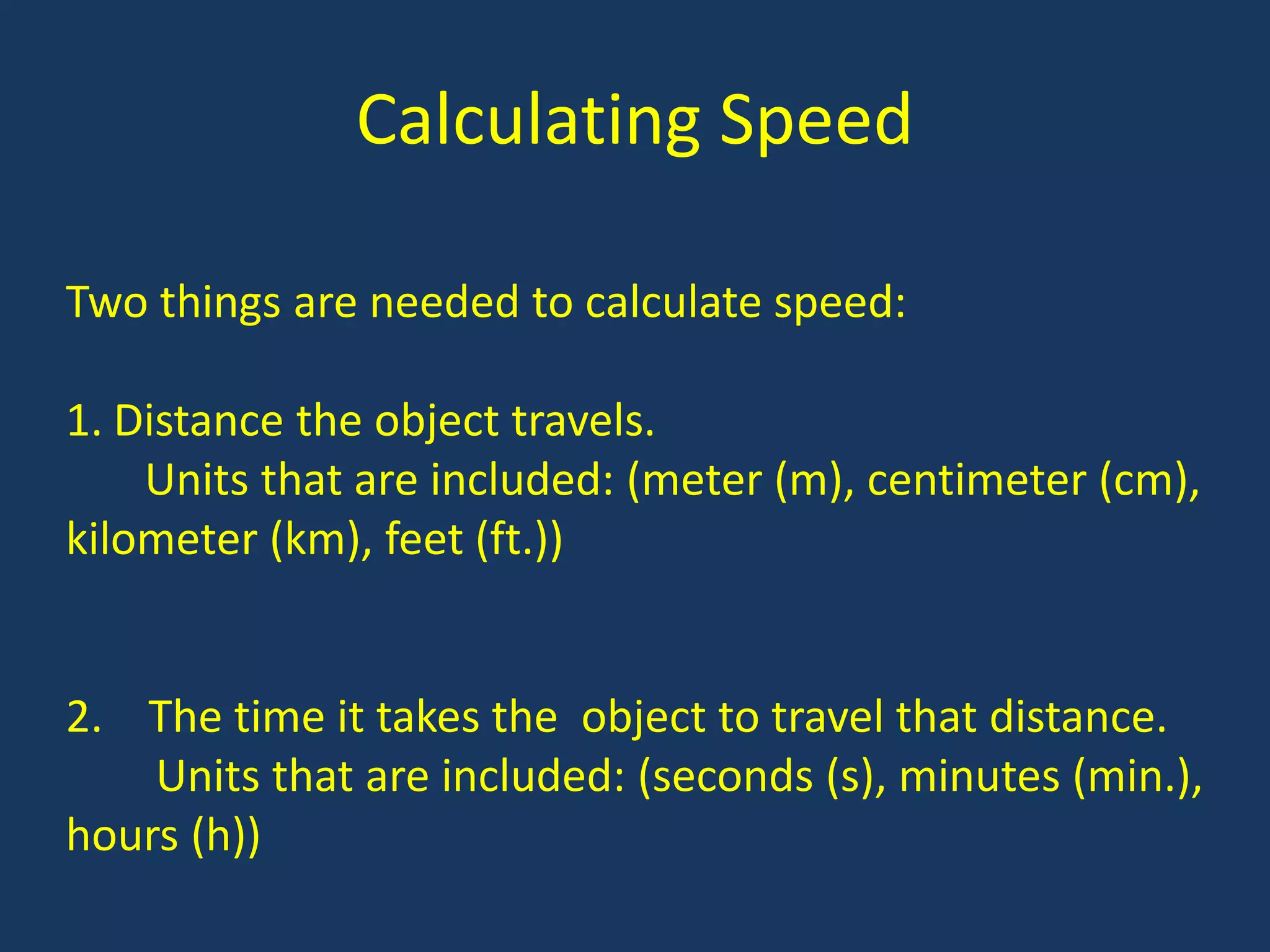 Calculating Speed

Two things are needed to calculate speed:

1. Distance the object travels.
Units that are included: (meter (m), centimeter (cm), kilometer (km), feet (ft.))

2. The time it takes the object to travel that distance.
Units that are included: (seconds (s), minutes (min.), hours (h))